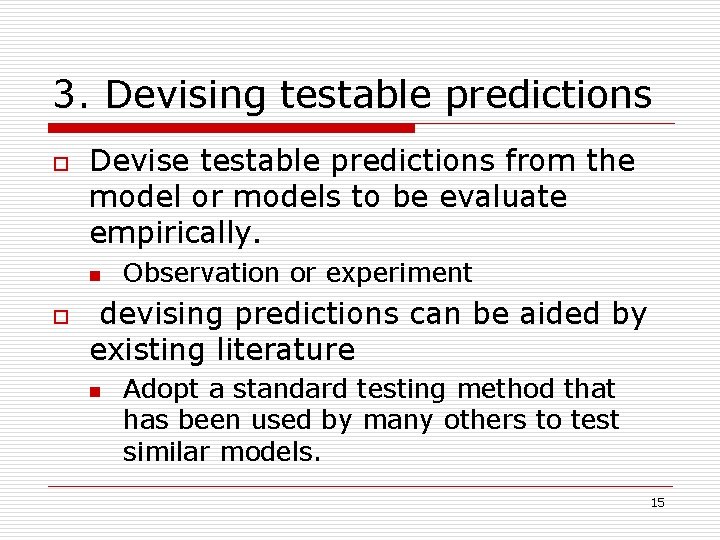 3. Devising testable predictions

Devise testable predictions from the model or models to be evaluate empirically.

Observation or experiment

devising predictions can be aided by existing literature

Adopt a standard testing method that has been used by many others to test similar models.

15